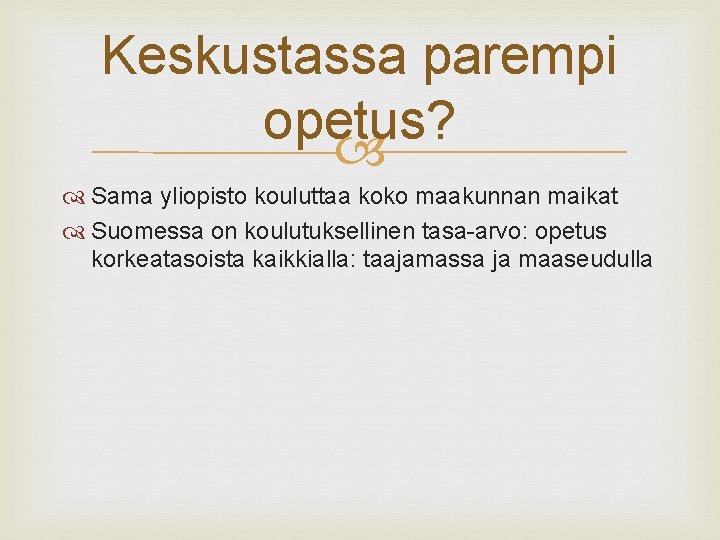 Keskustassa parempi opetus?

Sama yliopisto kouluttaa koko maakunnan maikat

Suomessa on koulutuksellinen tasa-arvo: opetus korkeatasoista kaikkialla: taajamassa ja maaseudulla